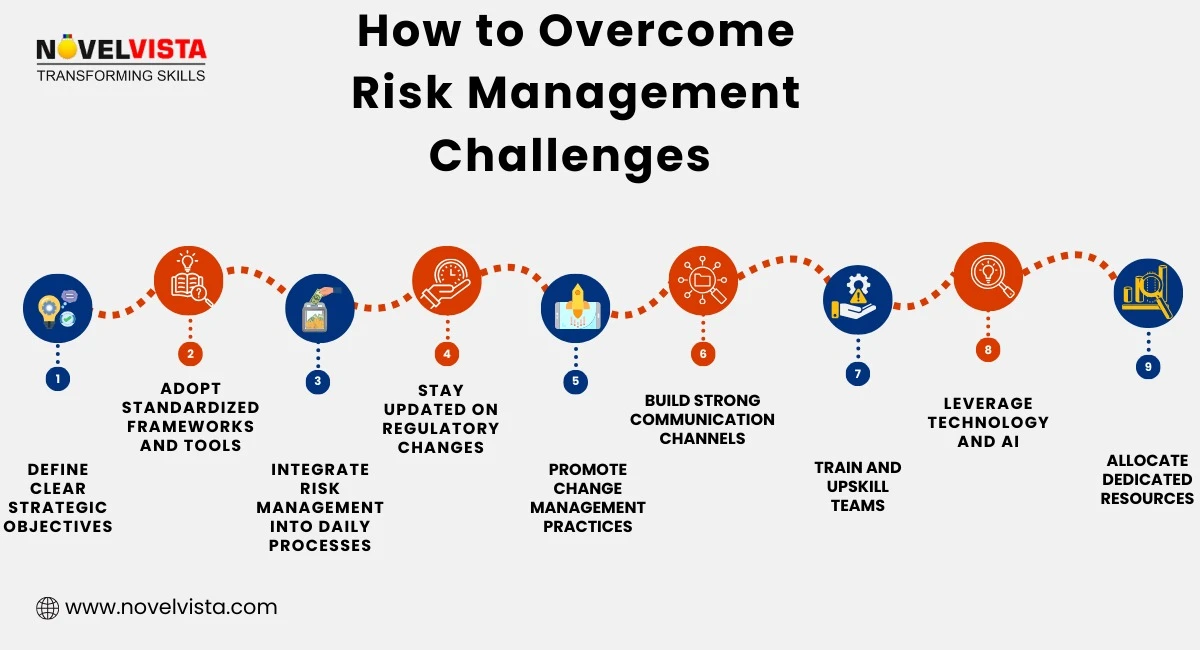 NOVELVISTA
TRANSFORMING SKILLS

How to Overcome Risk Management Challenges

1
DEFINE CLEAR STRATEGIC OBJECTIVES

2
ADOPT STANDARDIZED FRAMEWORKS AND TOOLS

3
INTEGRATE RISK MANAGEMENT INTO DAILY PROCESSES

4
STAY UPDATED ON REGULATORY CHANGES

5
PROMOTE CHANGE MANAGEMENT PRACTICES

6
BUILD STRONG COMMUNICATION CHANNELS

7
TRAIN AND UPSKILL TEAMS

8
LEVERAGE TECHNOLOGY AND AI

9
ALLOCATE DEDICATED RESOURCES

www.novelvista.com